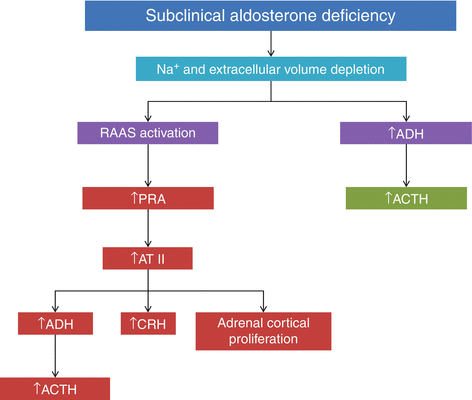 Subclinical aldosterone deficiency

$Na^+$ and extracellular volume depletion

RAAS activation

↑ADH

↑PRA

↑ACTH

↑AT II

↑ADH

↑CRH

Adrenal cortical proliferation

↑ACTH